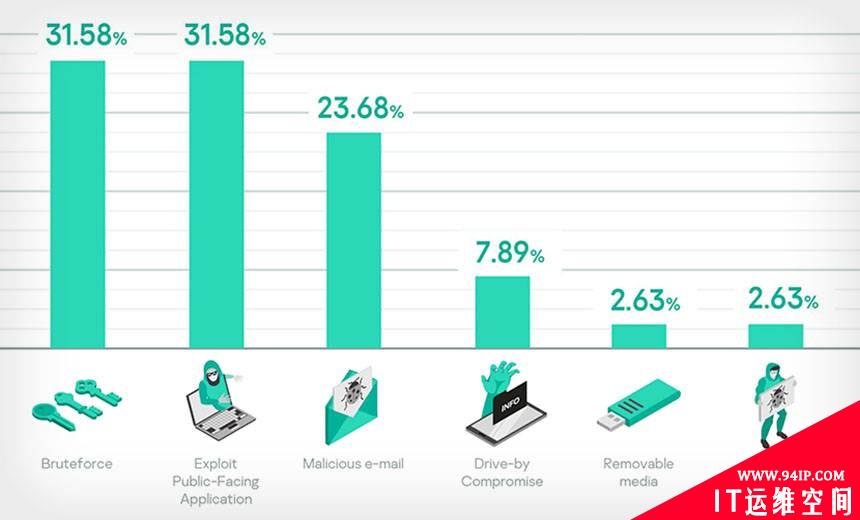 31.58%
31.58%
23.68%
7.89%
2.63%
2.63%

INFO

Bruteforce

Exploit Public-Facing Application

Malicious e-mail

Drive-by Compromise

Removable media

WWW.94IP.COM
IT运维空间